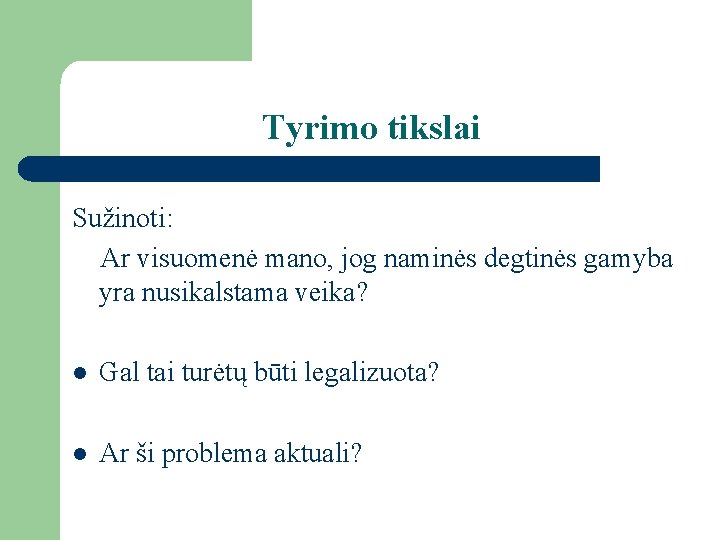 Tyrimo tikslai

Sužinoti:

Ar visuomenė mano, jog naminės degtinės gamyba yra nusikalstama veika?

- Gal tai turėtų būti legalizuota?

- Ar ši problema aktuali?